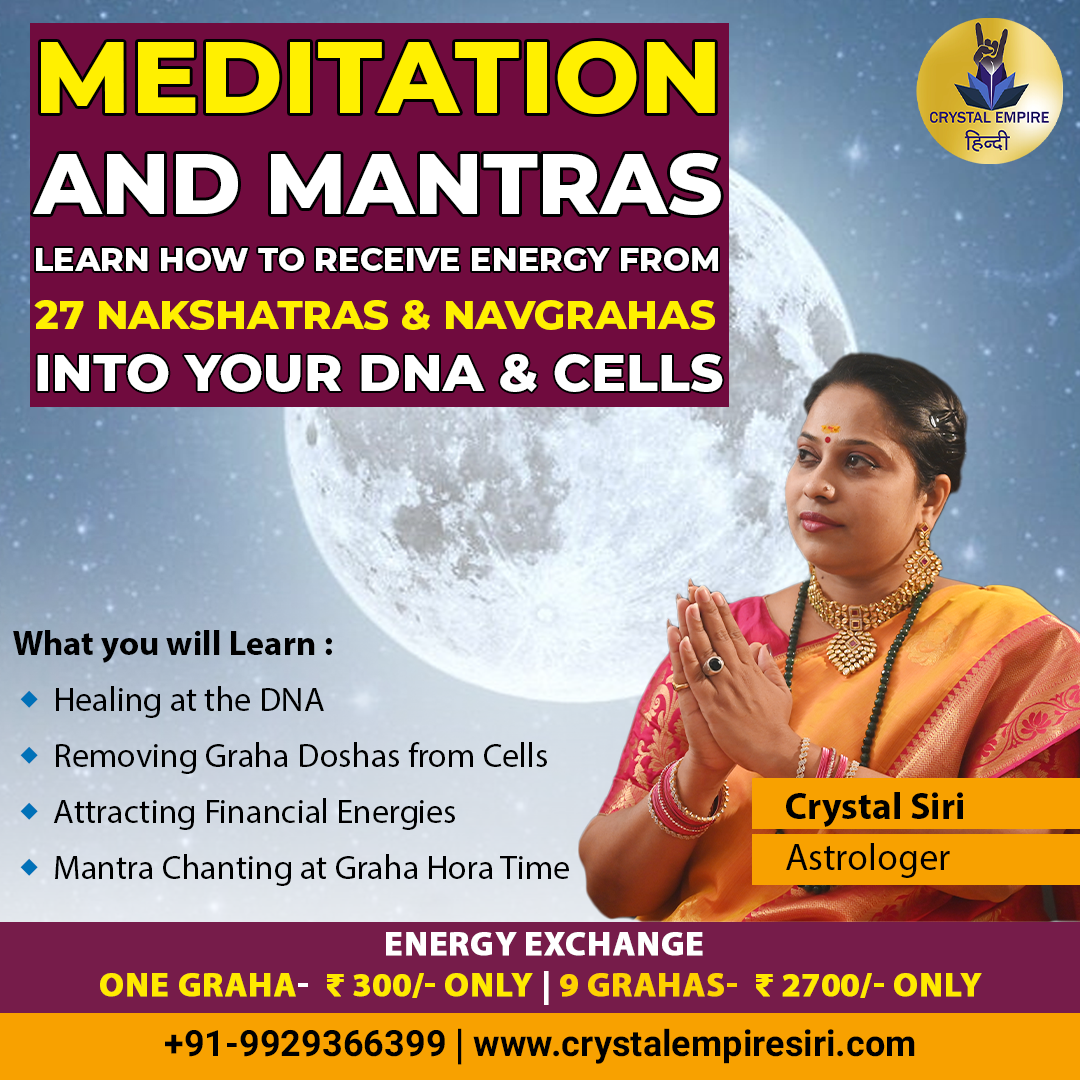 MEDITATION AND MANTRAS

LEARN HOW TO RECEIVE ENERGY FROM 27 NAKSHATRAS & NAVGRAHAS INTO YOUR DNA & CELLS

CRYSTAL EMPIRE
हिन्दी

What you will Learn :

Healing at the DNA

Removing Graha Doshas from Cells

Attracting Financial Energies

Mantra Chanting at Graha Hora Time

Crystal Siri
Astrologer

ENERGY EXCHANGE
ONE GRAHA- ₹ 300/- ONLY | 9 GRAHAS- ₹ 2700/- ONLY

+91-9929366399 | www.crystalempiresiri.com